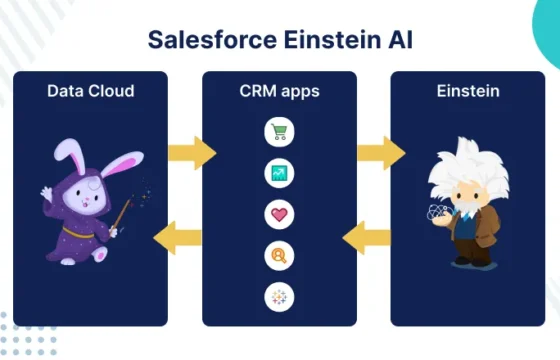 Salesforce Einstein AI

Data Cloud

CRM apps

Einstein